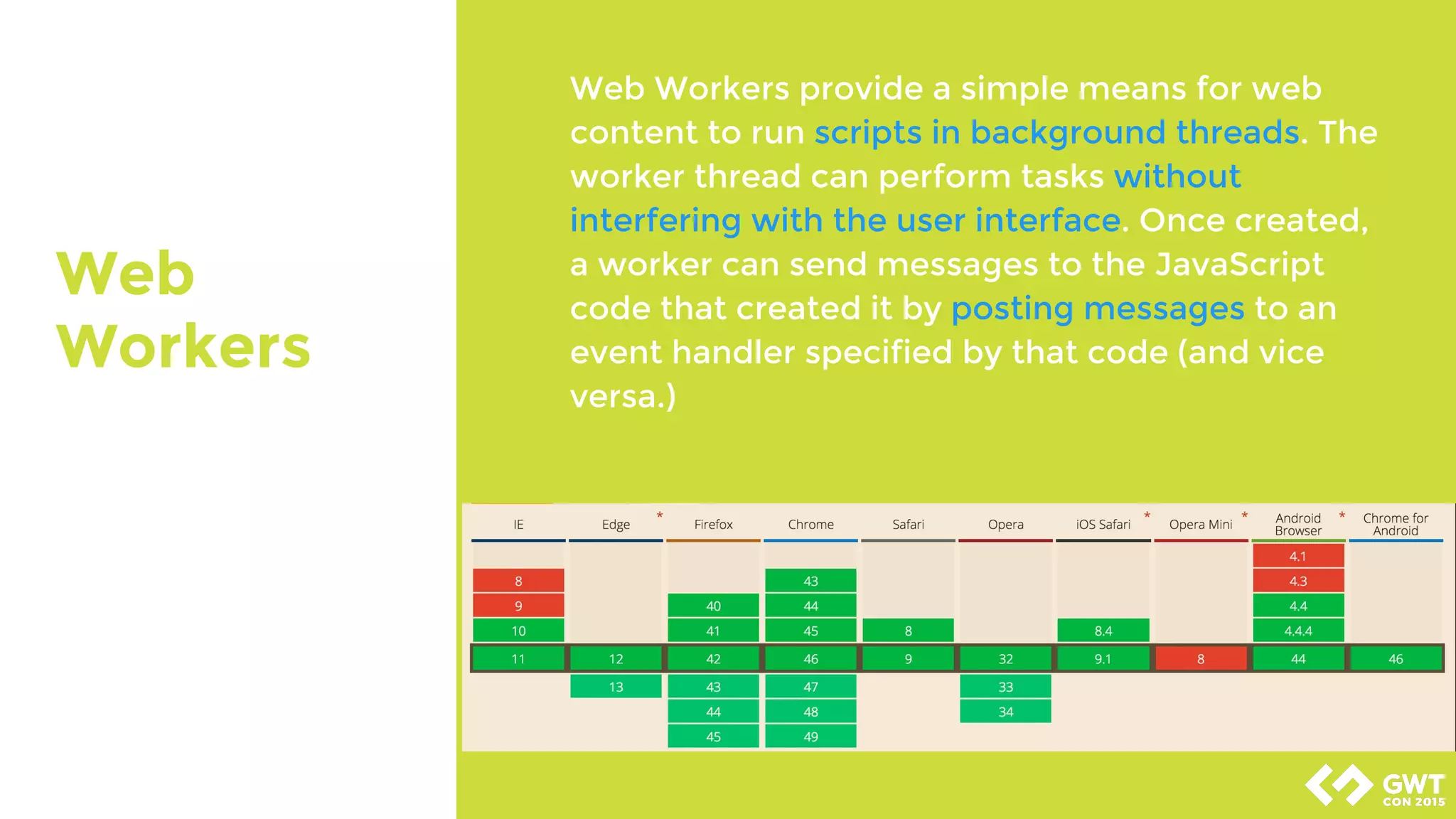 Web Workers

Web Workers provide a simple means for web content to run scripts in background threads. The worker thread can perform tasks without interfering with the user interface. Once created, a worker can send messages to the JavaScript code that created it by posting messages to an event handler specified by that code (and vice versa.)

| IE | Edge * | Firefox | Chrome | Safari | Opera | iOS Safari * | Opera Mini * | Android Browser * | Chrome for Android |
|---|---|---|---|---|---|---|---|---|---|
| | | | | | | | | 4.1 | |
| 8 | | | 43 | | | | | 4.3 | |
| 9 | | 40 | 44 | | | | | 4.4 | |
| 10 | | 41 | 45 | 8 | | 8.4 | | 4.4.4 | |
| 11 | 12 | 42 | 46 | 9 | 32 | 9.1 | 8 | 44 | 46 |
| | 13 | 43 | 47 | | 33 | | | | |
| | | 44 | 48 | | 34 | | | | |
| | | 45 | 49 | | | | | | |

GWT CON 2015